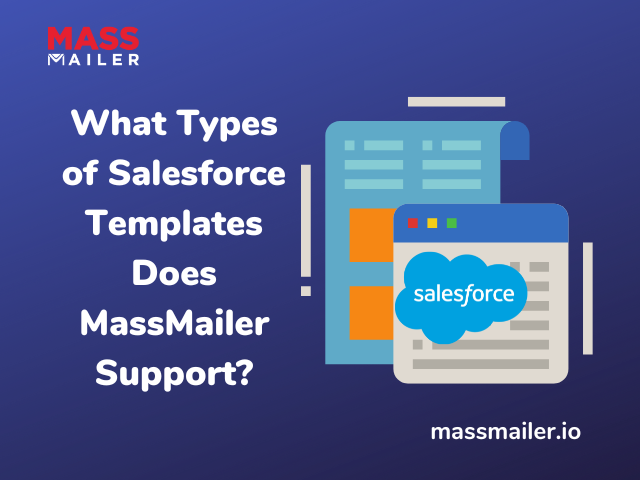 MASS MAILER

What Types of Salesforce Templates Does MassMailer Support?

salesforce

massmailer.io